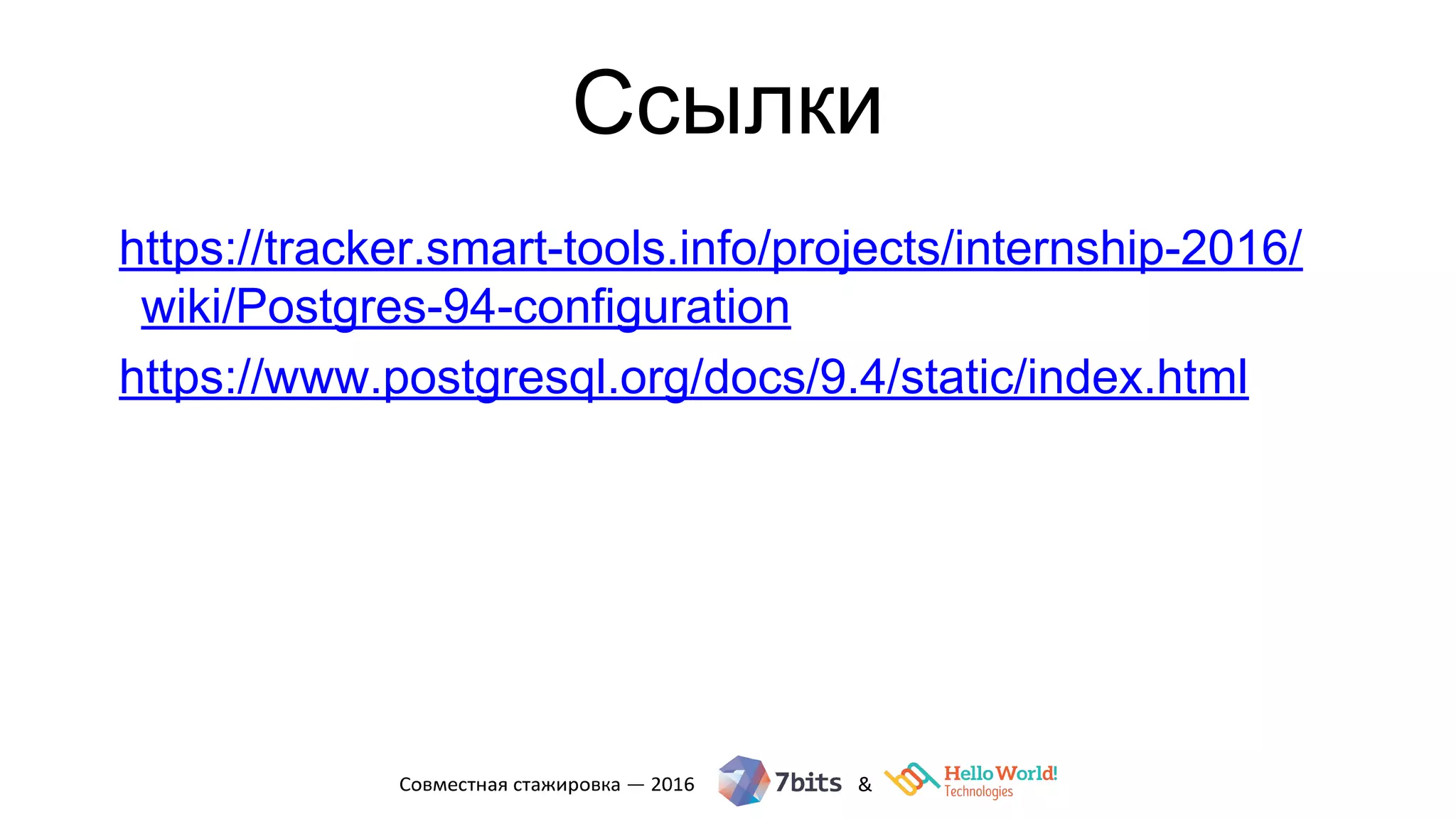 Ссылки

https://tracker.smart-tools.info/projects/internship-2016/wiki/Postgres-94-configuration

https://www.postgresql.org/docs/9.4/static/index.html

Совместная стажировка — 2016 7bits & Hello World! Technologies